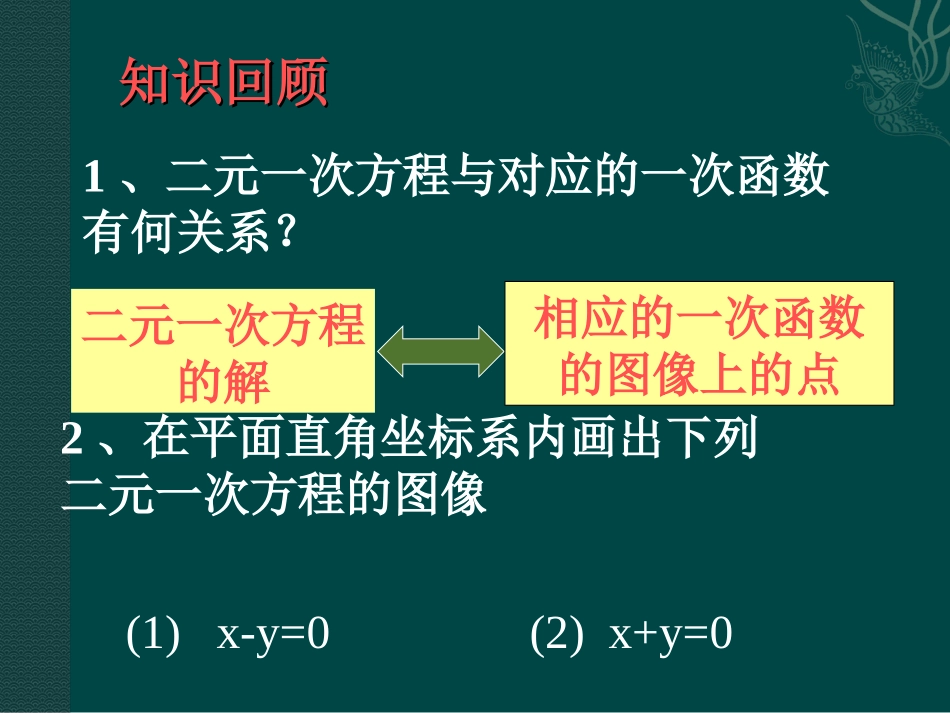 知识回顾

1、二元一次方程与对应的一次函数有何关系？

二元一次方程的解

相应的一次函数的图像上的点

2、在平面直角坐标系内画出下列二元一次方程的图像

(1) $x-y=0$

(2) $x+y=0$